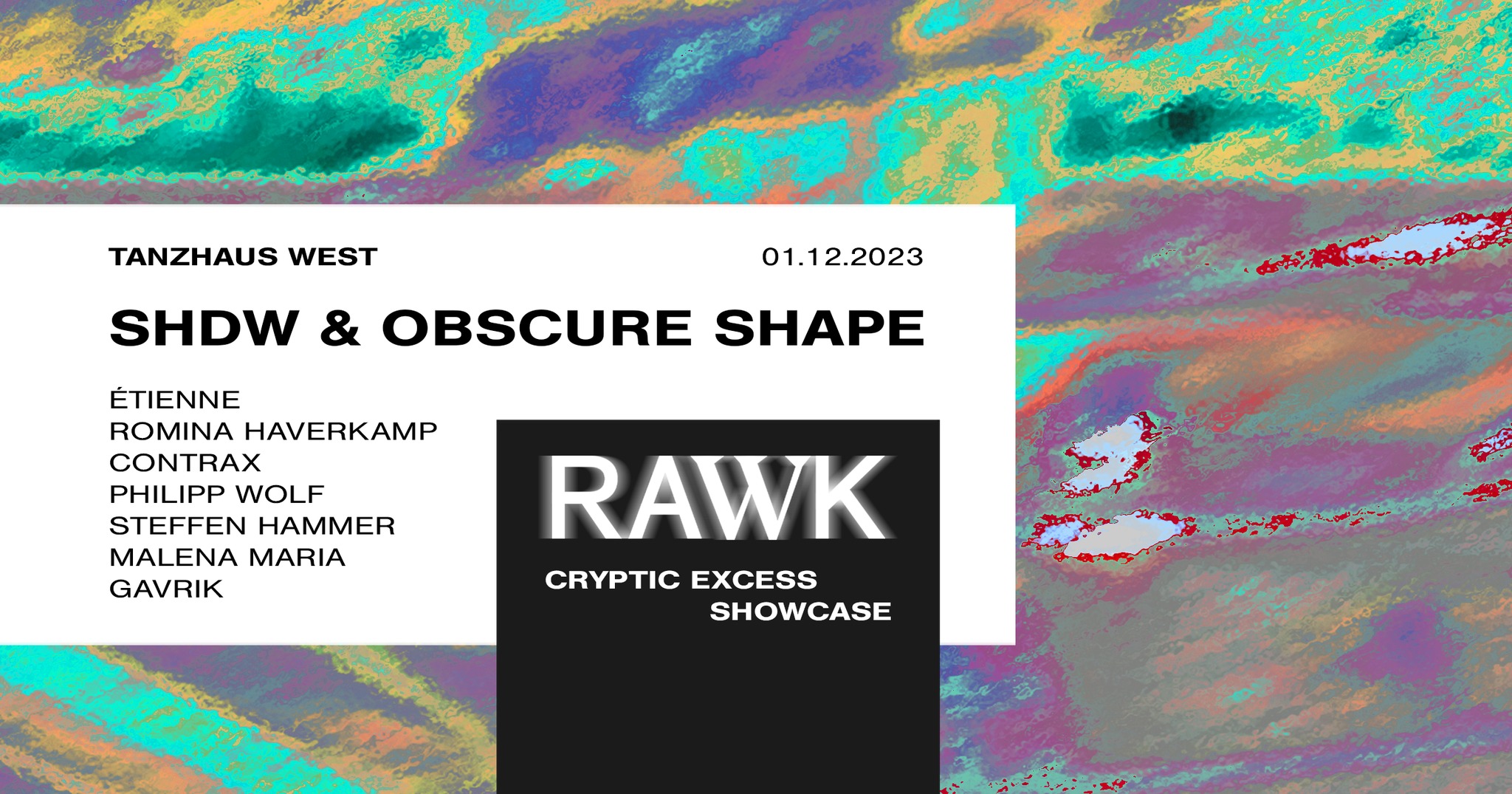 TANZHAUS WEST

01.12.2023

SHDW & OBSCURE SHAPE

ÉTIENNE
ROMINA HAVERKAMP
CONTRAX
PHILIPP WOLF
STEFFEN HAMMER
MALENA MARIA
GAVRIK

RAWK

CRYPTIC EXCESS
SHOWCASE